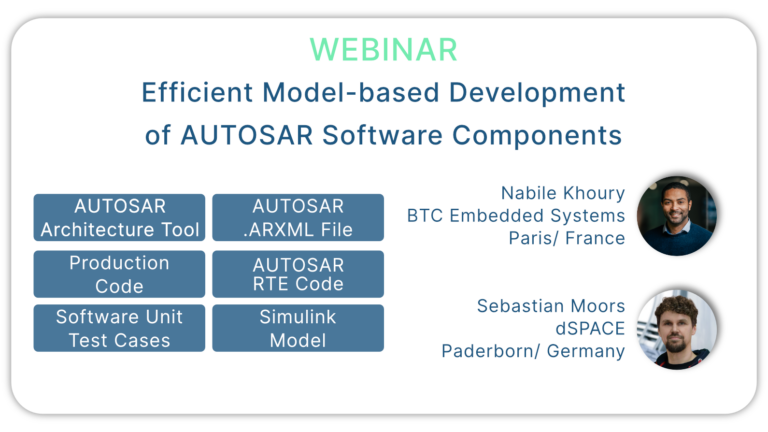 WEBINAR

Efficient Model-based Development of AUTOSAR Software Components

AUTOSAR Architecture Tool

AUTOSAR .ARXML File

Production Code

AUTOSAR RTE Code

Software Unit Test Cases

Simulink Model

Nabile Khoury
BTC Embedded Systems
Paris/ France

Sebastian Moors
dSPACE
Paderborn/ Germany